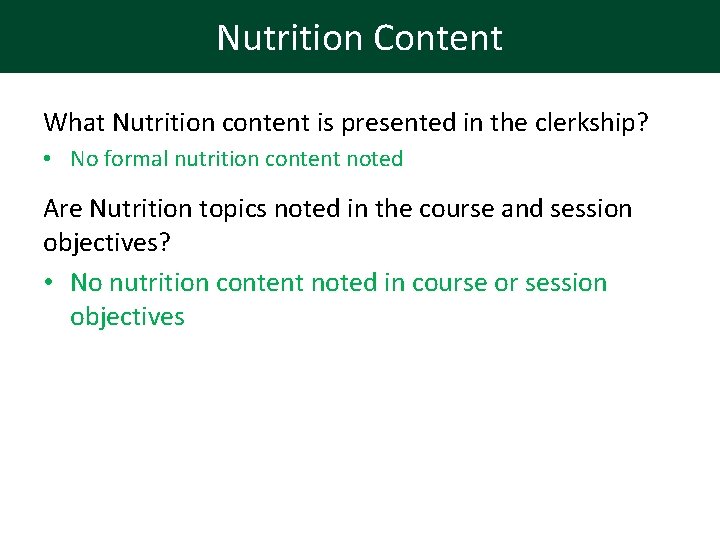 Nutrition Content

What Nutrition content is presented in the clerkship?

• No formal nutrition content noted

Are Nutrition topics noted in the course and session objectives?

• No nutrition content noted in course or session objectives